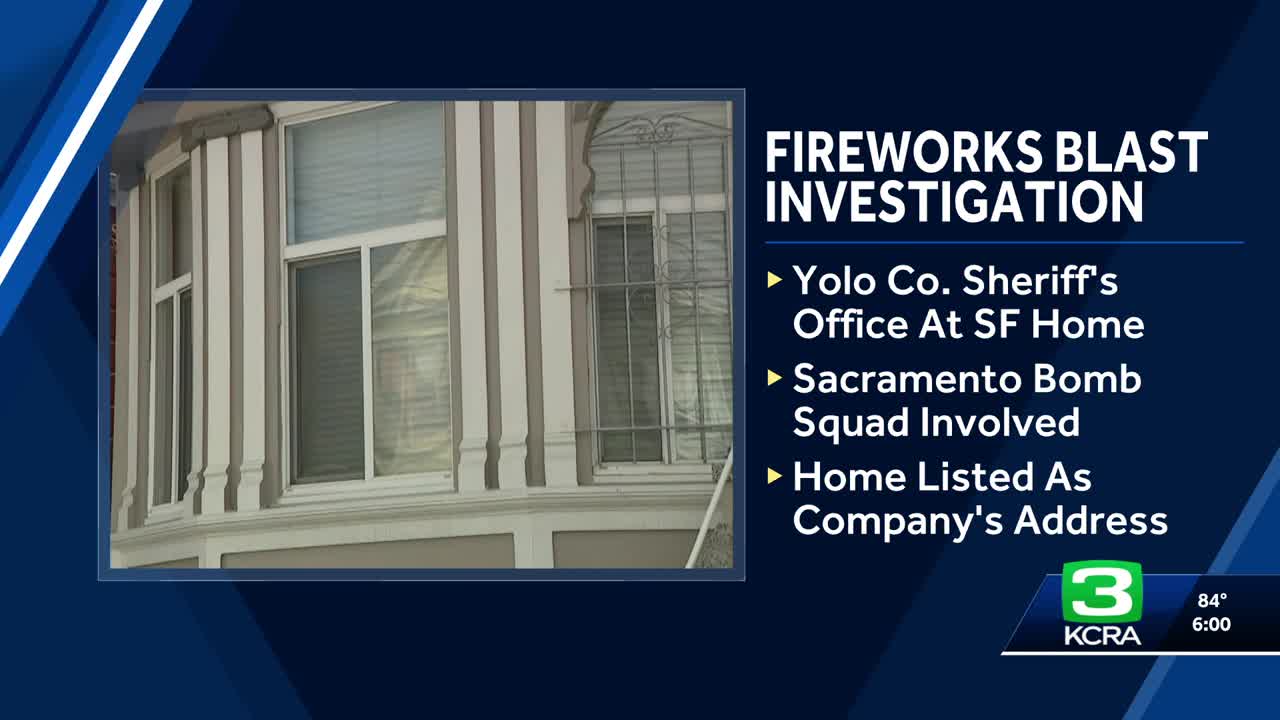 FIREWORKS BLAST INVESTIGATION

▸ Yolo Co. Sheriff's Office At SF Home

▸ Sacramento Bomb Squad Involved

▸ Home Listed As Company's Address

3
KCRA
84°
6:00